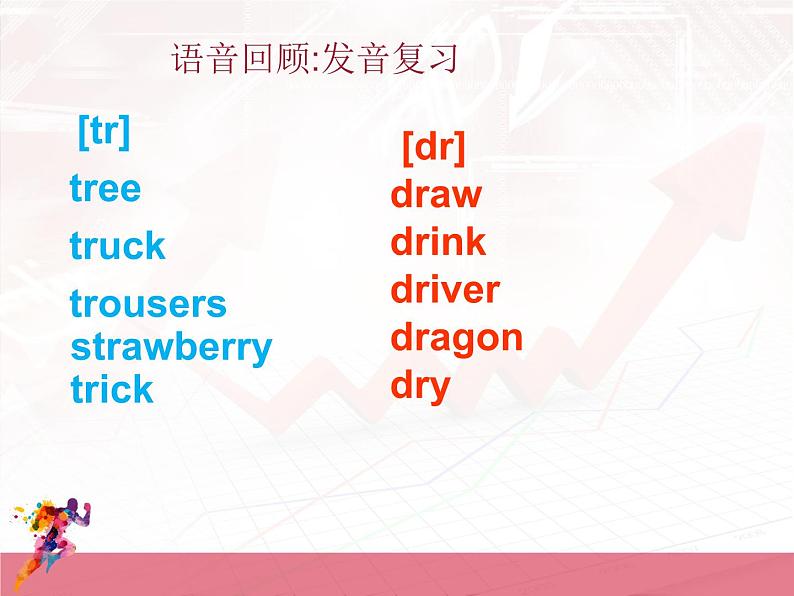 语音回顾:发音复习

[tr]
tree
truck
trousers
strawberry
trick

[dr]
draw
drink
driver
dragon
dry